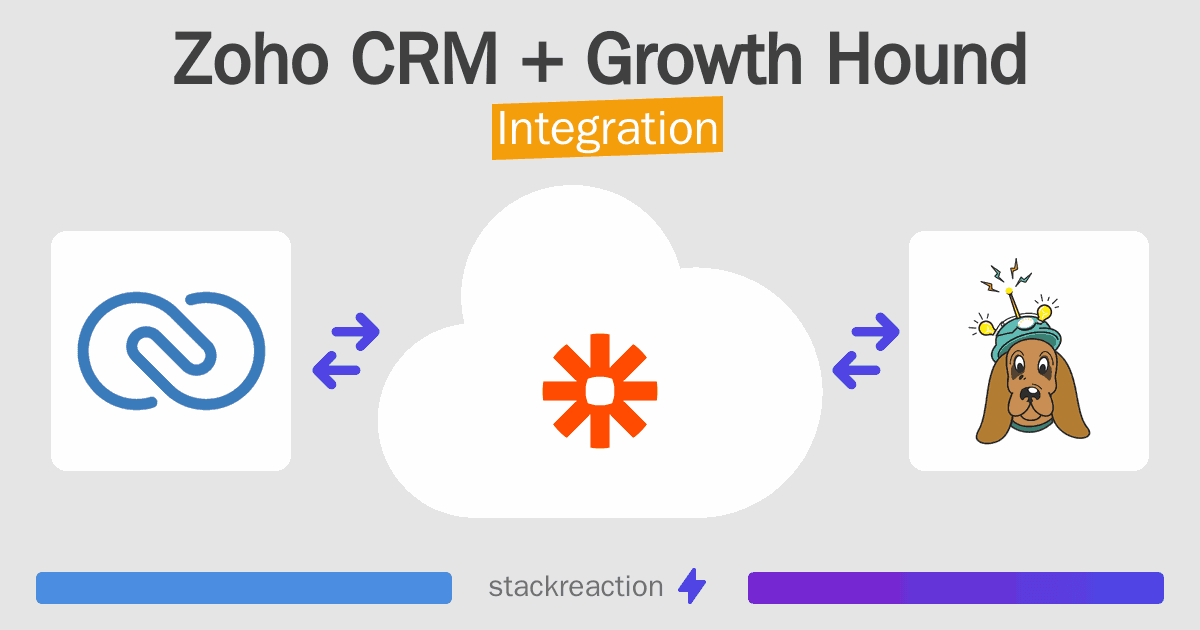 Zoho CRM + Growth Hound
Integration

stackreaction